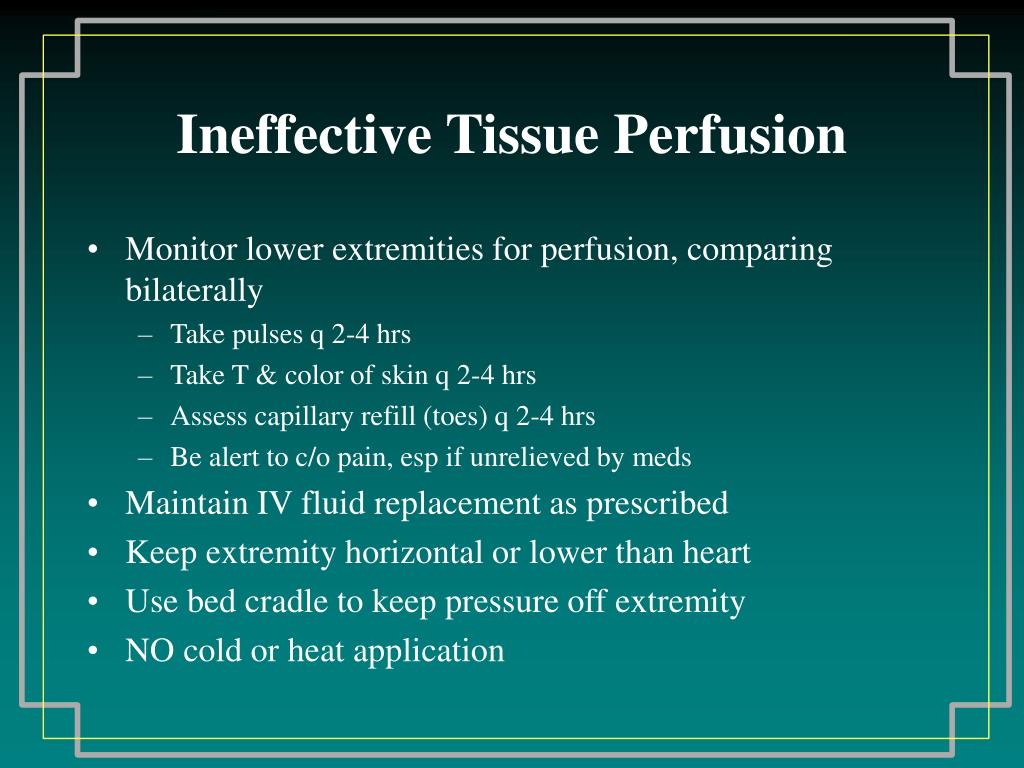 Ineffective Tissue Perfusion

• Monitor lower extremities for perfusion, comparing bilaterally
  – Take pulses q 2-4 hrs
  – Take T & color of skin q 2-4 hrs
  – Assess capillary refill (toes) q 2-4 hrs
  – Be alert to c/o pain, esp if unrelieved by meds
• Maintain IV fluid replacement as prescribed
• Keep extremity horizontal or lower than heart
• Use bed cradle to keep pressure off extremity
• NO cold or heat application